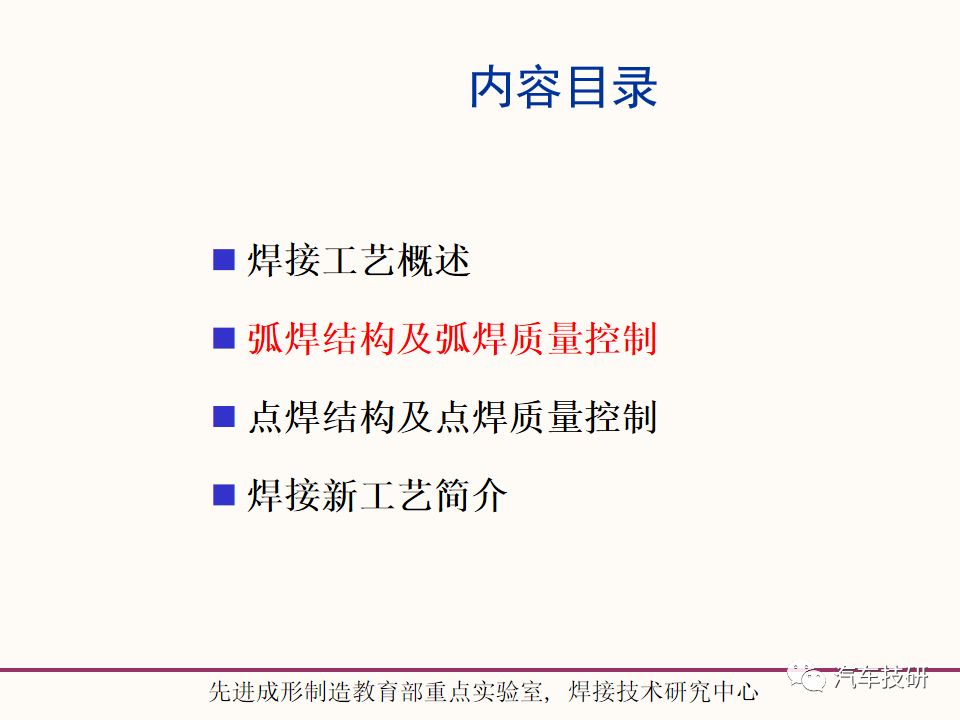 内容目录

■ 焊接工艺概述

■ 弧焊结构及弧焊质量控制

■ 点焊结构及点焊质量控制

■ 焊接新工艺简介

先进成形制造教育部重点实验室，焊接技术研究中心

汽车技研